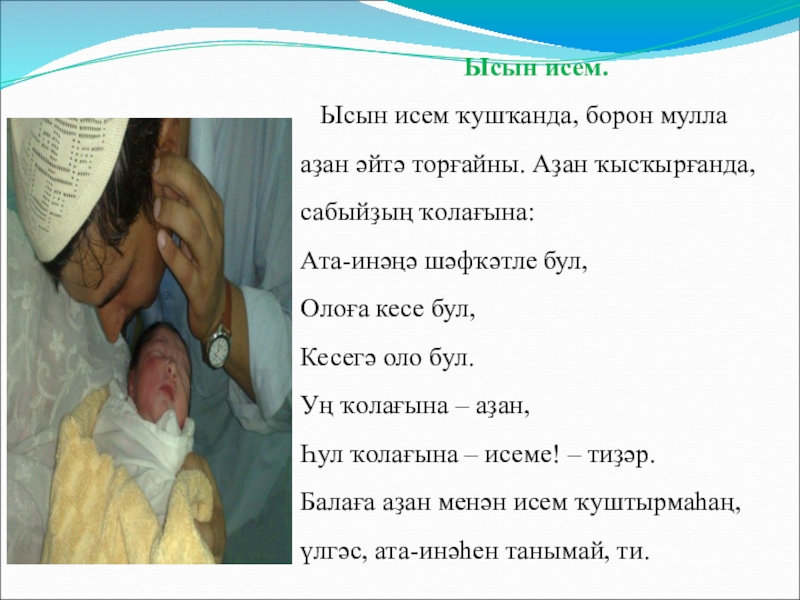 Ысын исем.

Ысын исем ҡушҡанда, борон мулла аҙан әйтә торғайны. Аҙан ҡысҡырғанда, сабыйҙың ҡолағына:

Ата-инәңә шәфҡәтле бул,

Олоға кесе бул,

Кесегә оло бул.

Уң ҡолағына – аҙан,

Һул ҡолағына – исеме! – тиҙәр.

Балаға аҙан менән исем ҡуштырмаһаң, үлгәс, ата-инәһен танымай, ти.